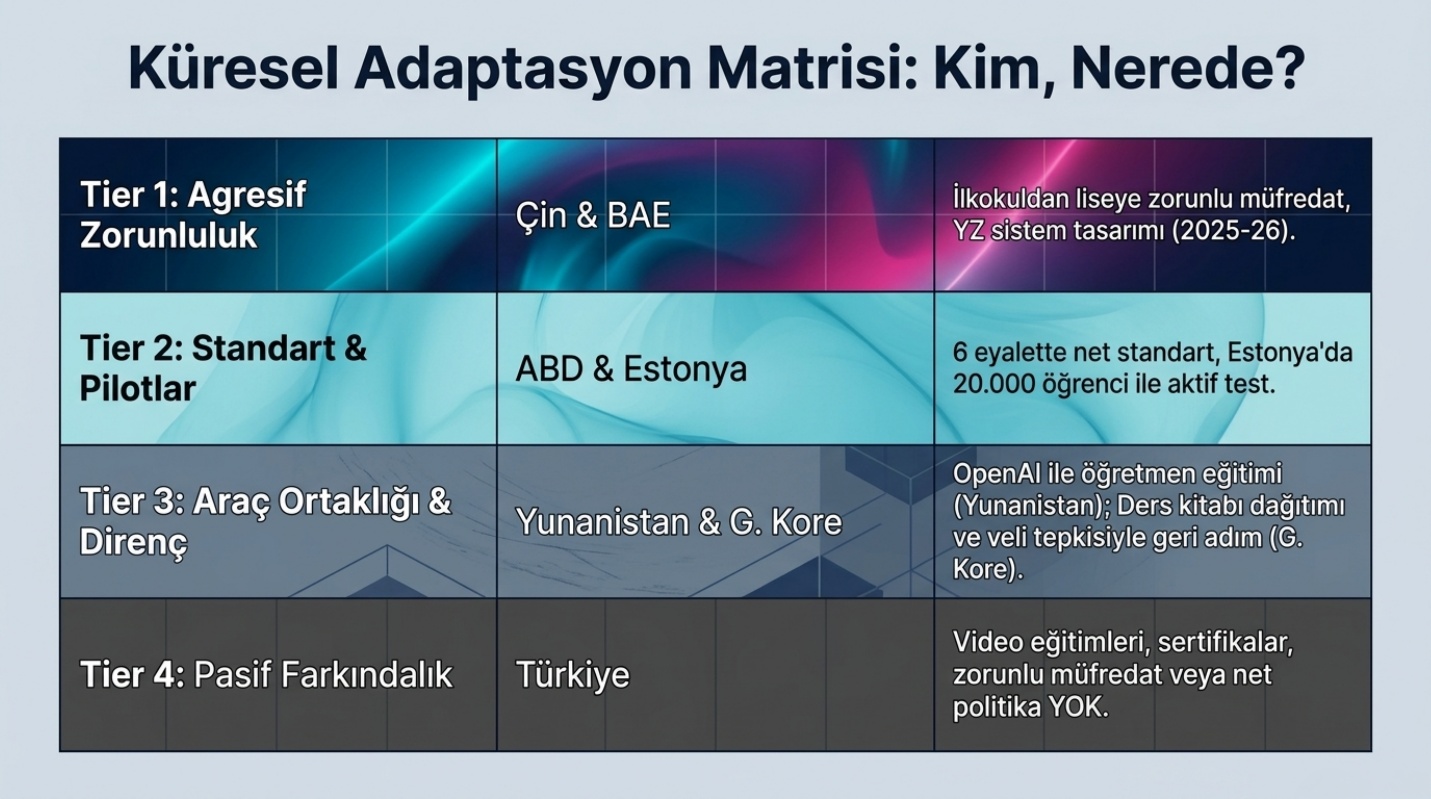 Küresel Adaptasyon Matrisi: Kim, Nerede?

| Tier 1: Agresif Zorunluluk | Çin & BAE | İlkokuldan liseye zorunlu müfredat, YZ sistem tasarımı (2025-26). |
|---|---|---|
| Tier 2: Standart & Pilotlar | ABD & Estonya | 6 eyalette net standart, Estonya'da 20.000 öğrenci ile aktif test. |
| Tier 3: Araç Ortaklığı & Direnç | Yunanistan & G. Kore | OpenAI ile öğretmen eğitimi (Yunanistan); Ders kitabı dağıtımı ve veli tepkisiyle geri adım (G. Kore). |
| Tier 4: Pasif Farkındalık | Türkiye | Video eğitimleri, sertifikalar, zorunlu müfredat veya net politika YOK. |